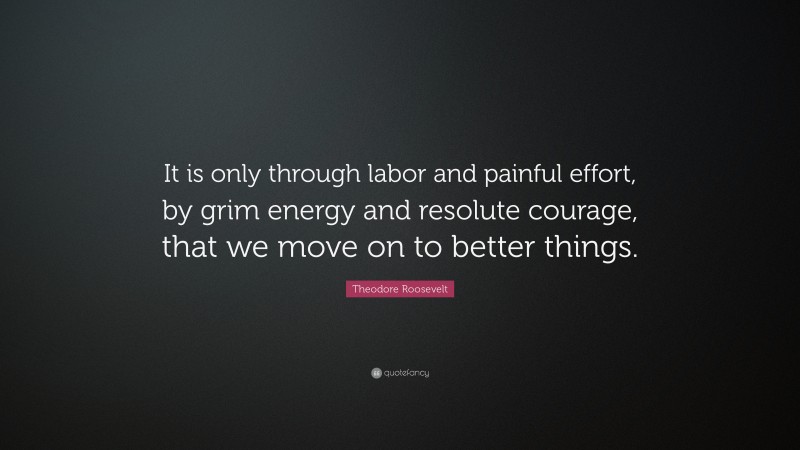 It is only through labor and painful effort, by grim energy and resolute courage, that we move on to better things.

Theodore Roosevelt

quotefancy